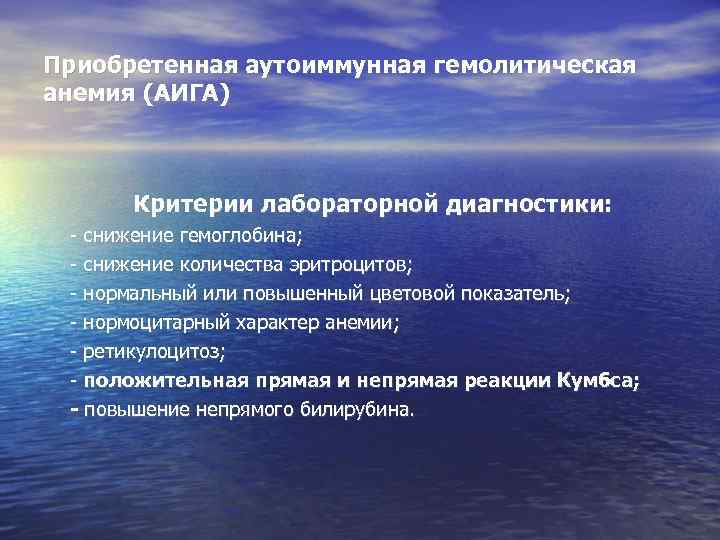 Приобретенная аутоиммунная гемолитическая анемия (АИГА)

Критерии лабораторной диагностики:

- снижение гемоглобина;
- снижение количества эритроцитов;
- нормальный или повышенный цветовой показатель;
- нормоцитарный характер анемии;
- ретикулоцитоз;
- положительная прямая и непрямая реакции Кумбса;
- повышение непрямого билирубина.